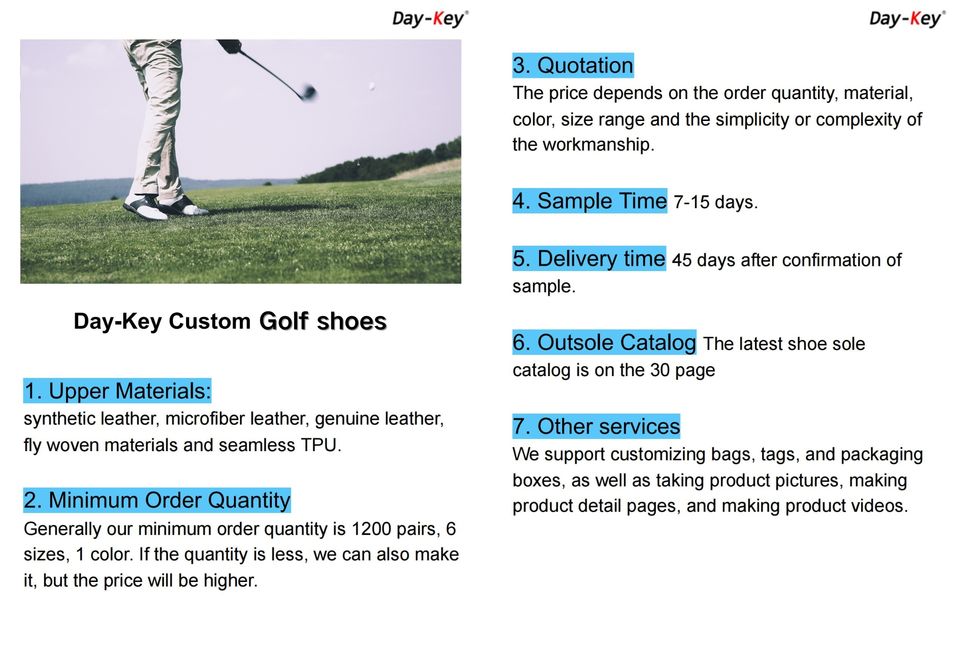 Day-Key®

Day-Key Custom Golf shoes

1. Upper Materials:
synthetic leather, microfiber leather, genuine leather, fly woven materials and seamless TPU.

2. Minimum Order Quantity
Generally our minimum order quantity is 1200 pairs, 6 sizes, 1 color. If the quantity is less, we can also make it, but the price will be higher.

Day-Key®

3. Quotation
The price depends on the order quantity, material, color, size range and the simplicity or complexity of the workmanship.

4. Sample Time 7-15 days.

5. Delivery time 45 days after confirmation of sample.

6. Outsole Catalog The latest shoe sole catalog is on the 30 page

7. Other services
We support customizing bags, tags, and packaging boxes, as well as taking product pictures, making product detail pages, and making product videos.